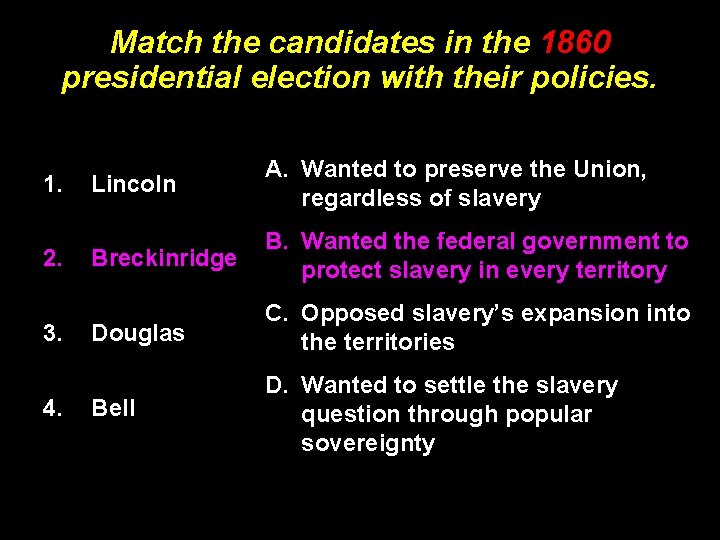 Match the candidates in the 1860 presidential election with their policies.

1. Lincoln

2. Breckinridge

3. Douglas

4. Bell

A. Wanted to preserve the Union, regardless of slavery

B. Wanted the federal government to protect slavery in every territory

C. Opposed slavery's expansion into the territories

D. Wanted to settle the slavery question through popular sovereignty